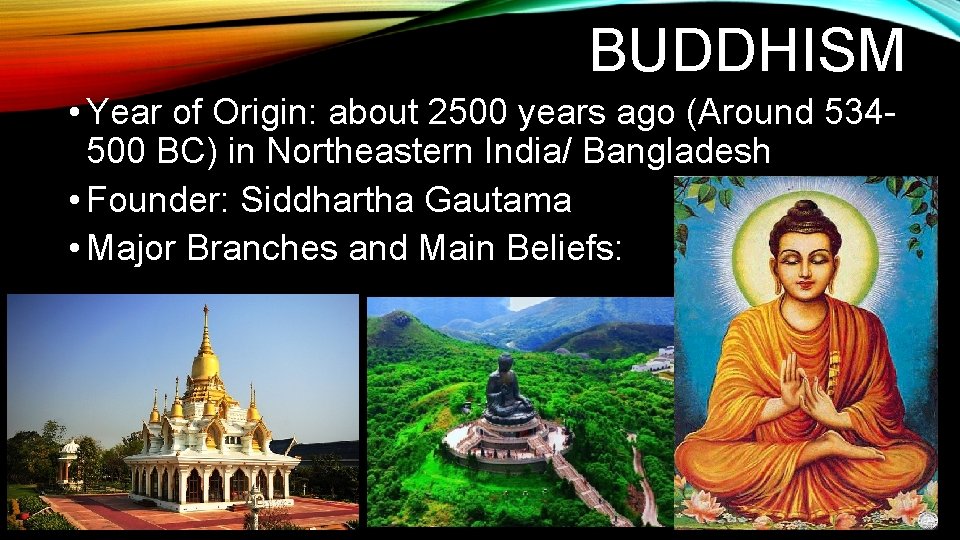 BUDDHISM

• Year of Origin: about 2500 years ago (Around 534-500 BC) in Northeastern India/ Bangladesh
• Founder: Siddhartha Gautama
• Major Branches and Main Beliefs: